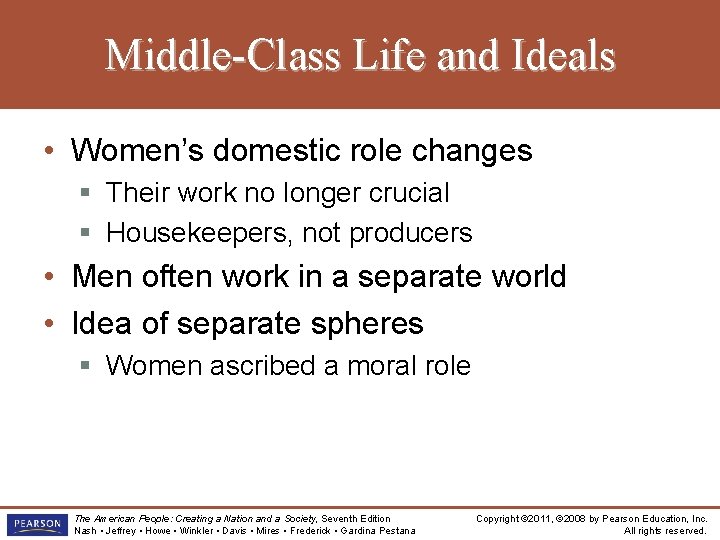 Middle-Class Life and Ideals

• Women's domestic role changes
  ▪ Their work no longer crucial
  ▪ Housekeepers, not producers
• Men often work in a separate world
• Idea of separate spheres
  ▪ Women ascribed a moral role

PEARSON

The American People: Creating a Nation and a Society, Seventh Edition
Nash • Jeffrey • Howe • Winkler • Davis • Mires • Frederick • Gardina Pestana

Copyright ©2011, ©2008 by Pearson Education, Inc.
All rights reserved.